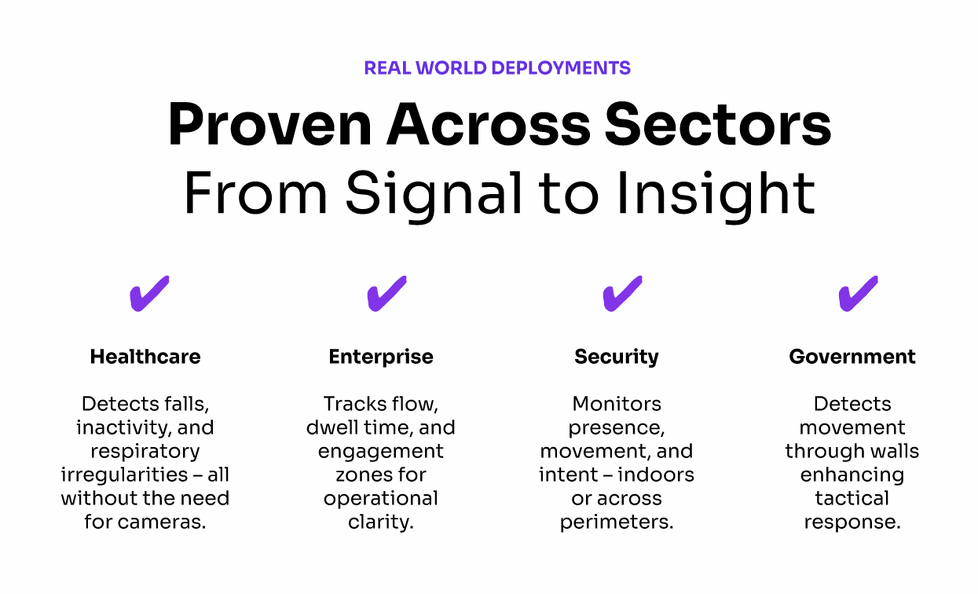 REAL WORLD DEPLOYMENTS

Proven Across Sectors
From Signal to Insight

✔

Healthcare

Detects falls, inactivity, and respiratory irregularities – all without the need for cameras.

✔

Enterprise

Tracks flow, dwell time, and engagement zones for operational clarity.

✔

Security

Monitors presence, movement, and intent – indoors or across perimeters.

✔

Government

Detects movement through walls enhancing tactical response.